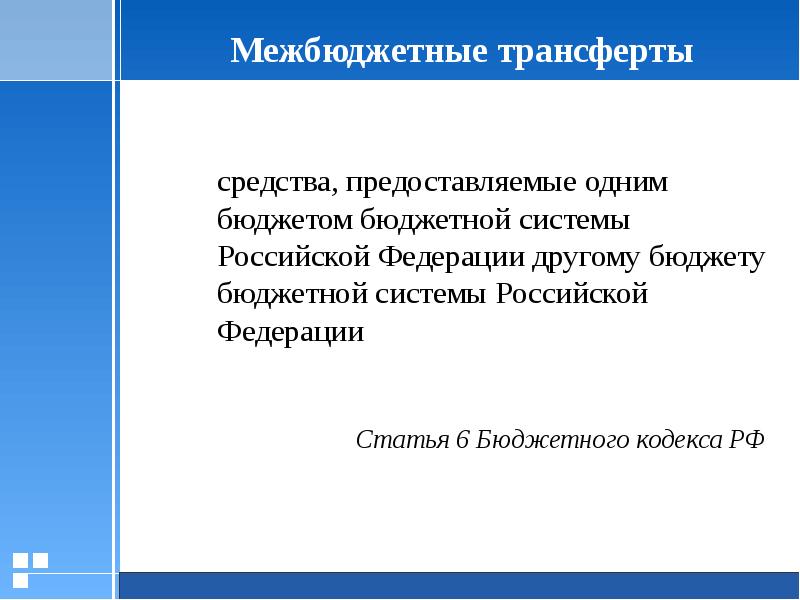 Межбюджетные трансферты

средства, предоставляемые одним бюджетом бюджетной системы Российской Федерации другому бюджету бюджетной системы Российской Федерации

Статья 6 Бюджетного кодекса РФ